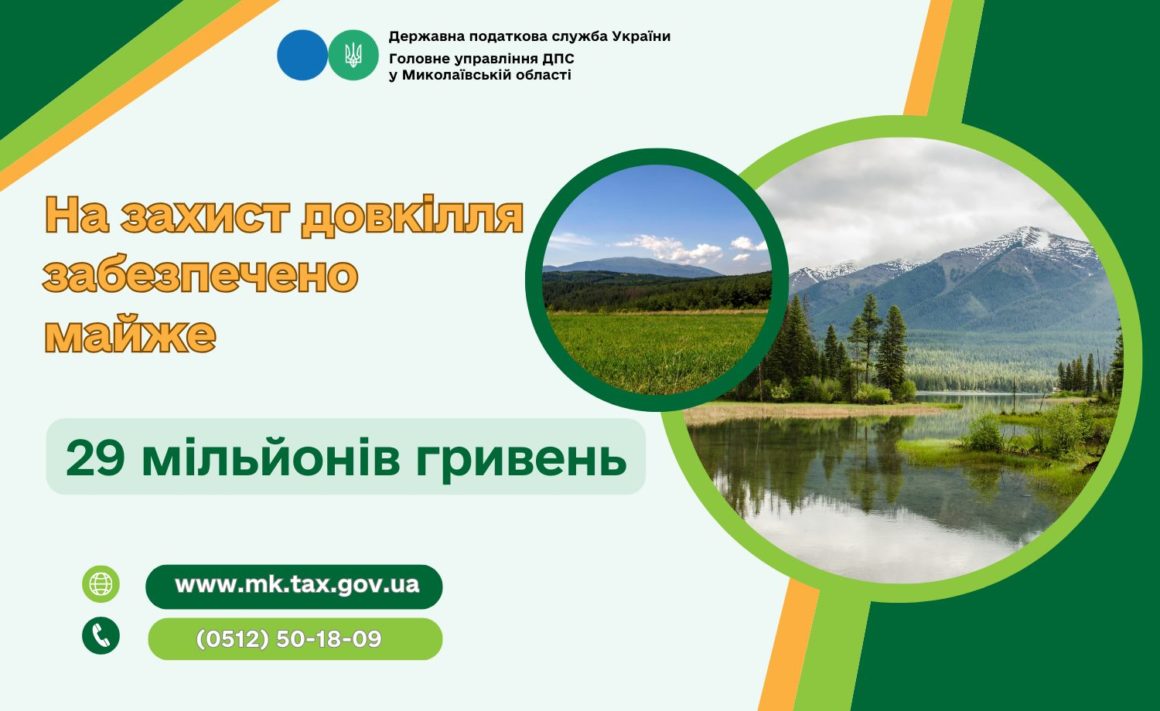 Державна податкова служба України
Головне управління ДПС у Миколаївській області

На захист довкілля забезпечено майже

29 мільйонів гривень

www.mk.tax.gov.ua

(0512) 50-18-09